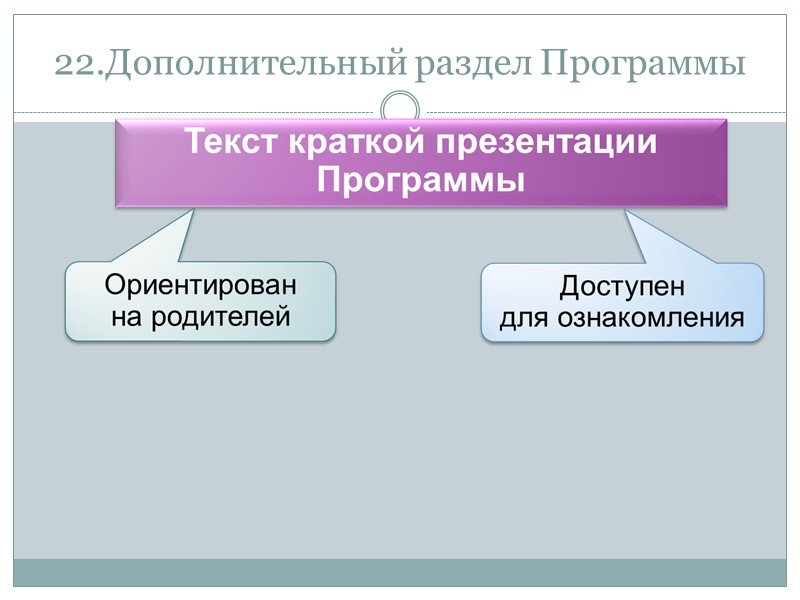 22.Дополнительный раздел Программы

Текст краткой презентации Программы

Ориентирован на родителей

Доступен для ознакомления